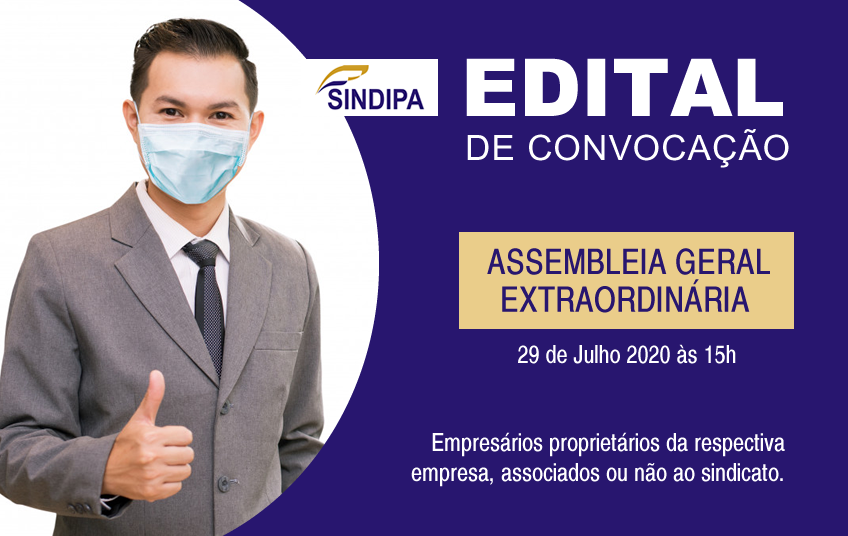 SINDIPA

EDITAL
DE CONVOCAÇÃO

ASSEMBLEIA GERAL
EXTRAORDINÁRIA

29 de Julho 2020 às 15h

Empresários proprietários da respectiva empresa, associados ou não ao sindicato.